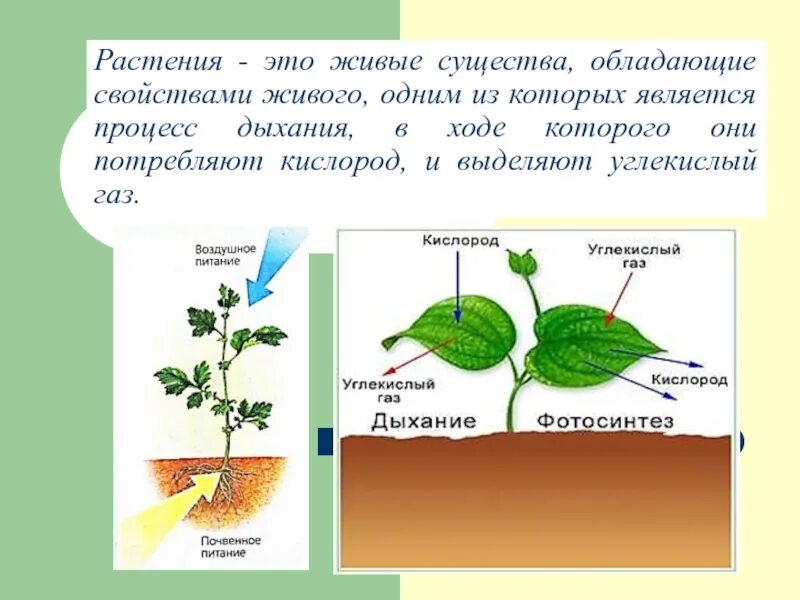 Растения - это живые существа, обладающие свойствами живого, одним из которых является процесс дыхания, в ходе которого они потребляют кислород, и выделяют углекислый газ.

Воздушное питание

Почвенное питание

Кислород

Углекислый газ

Углекислый газ

Кислород

Дыхание

Фотосинтез